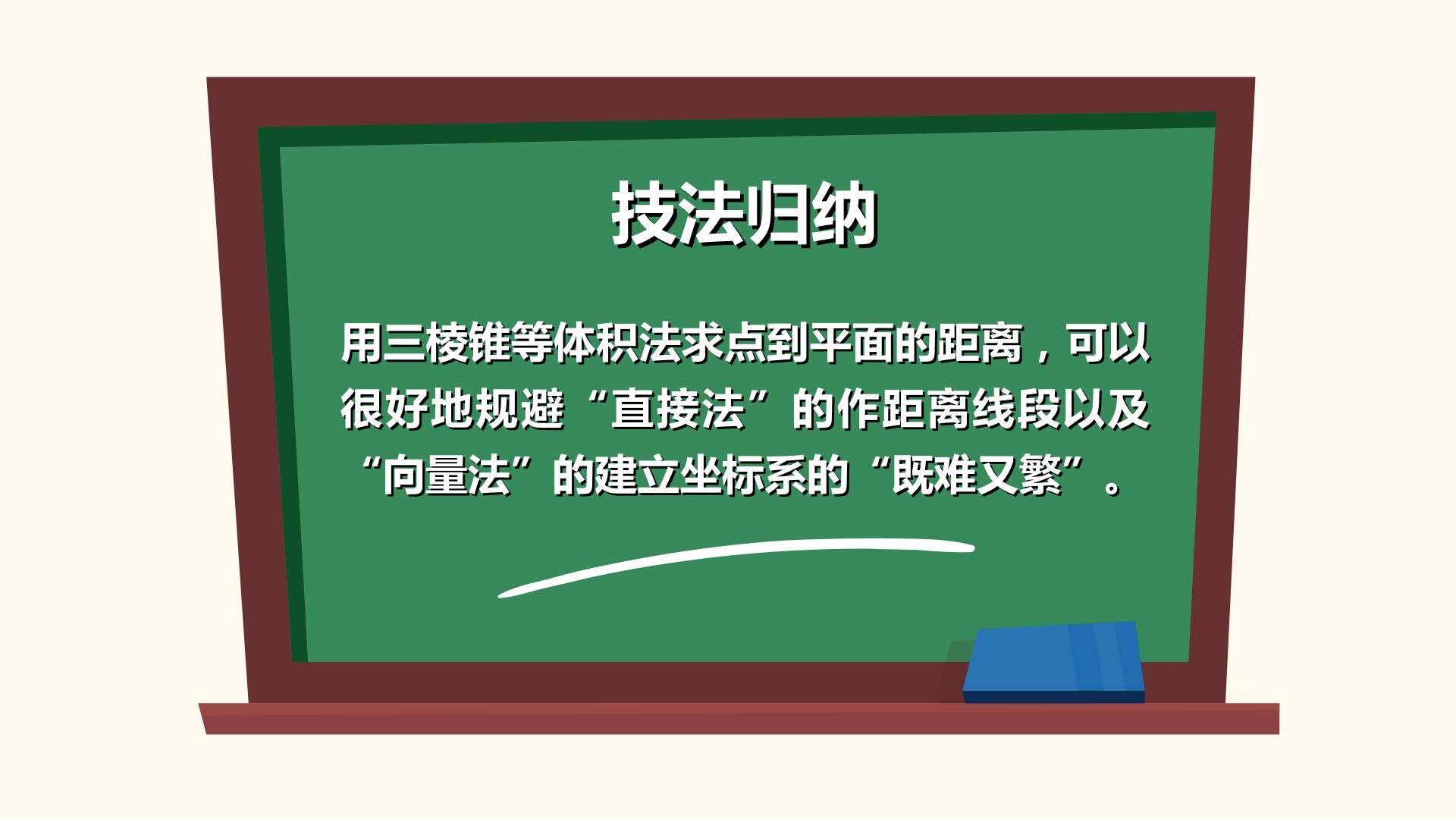 技法归纳

用三棱锥等体积法求点到平面的距离，可以很好地规避“直接法”的作距离线段以及“向量法”的建立坐标系的“既难又繁”。